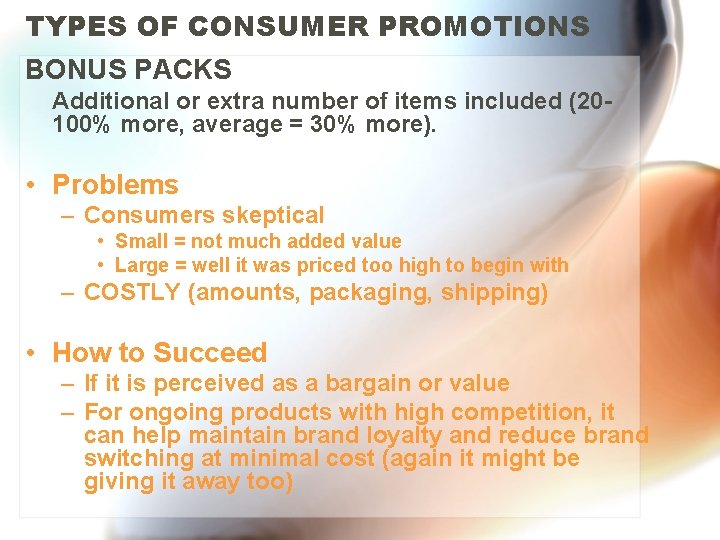 TYPES OF CONSUMER PROMOTIONS

BONUS PACKS

Additional or extra number of items included (20-100% more, average = 30% more).

• Problems
– Consumers skeptical
• Small = not much added value
• Large = well it was priced too high to begin with
– COSTLY (amounts, packaging, shipping)

• How to Succeed
– If it is perceived as a bargain or value
– For ongoing products with high competition, it can help maintain brand loyalty and reduce brand switching at minimal cost (again it might be giving it away too)